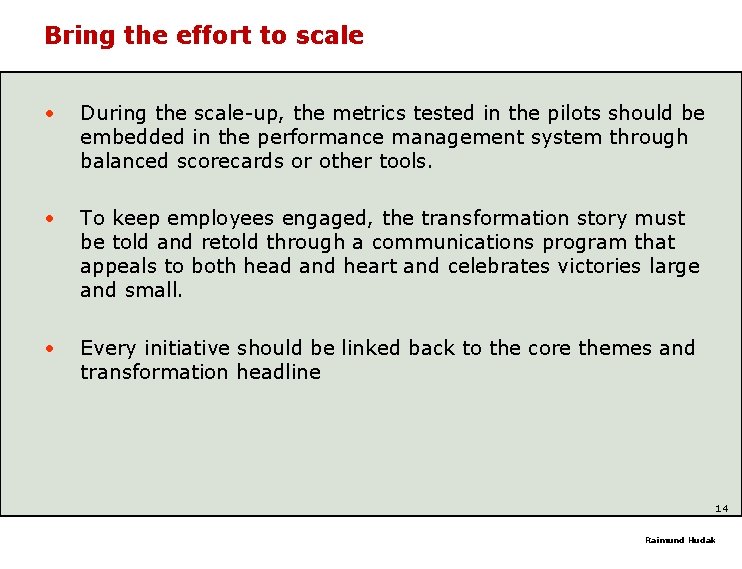 Bring the effort to scale

• During the scale-up, the metrics tested in the pilots should be embedded in the performance management system through balanced scorecards or other tools.

• To keep employees engaged, the transformation story must be told and retold through a communications program that appeals to both head and heart and celebrates victories large and small.

• Every initiative should be linked back to the core themes and transformation headline

14

Raimund Hudak